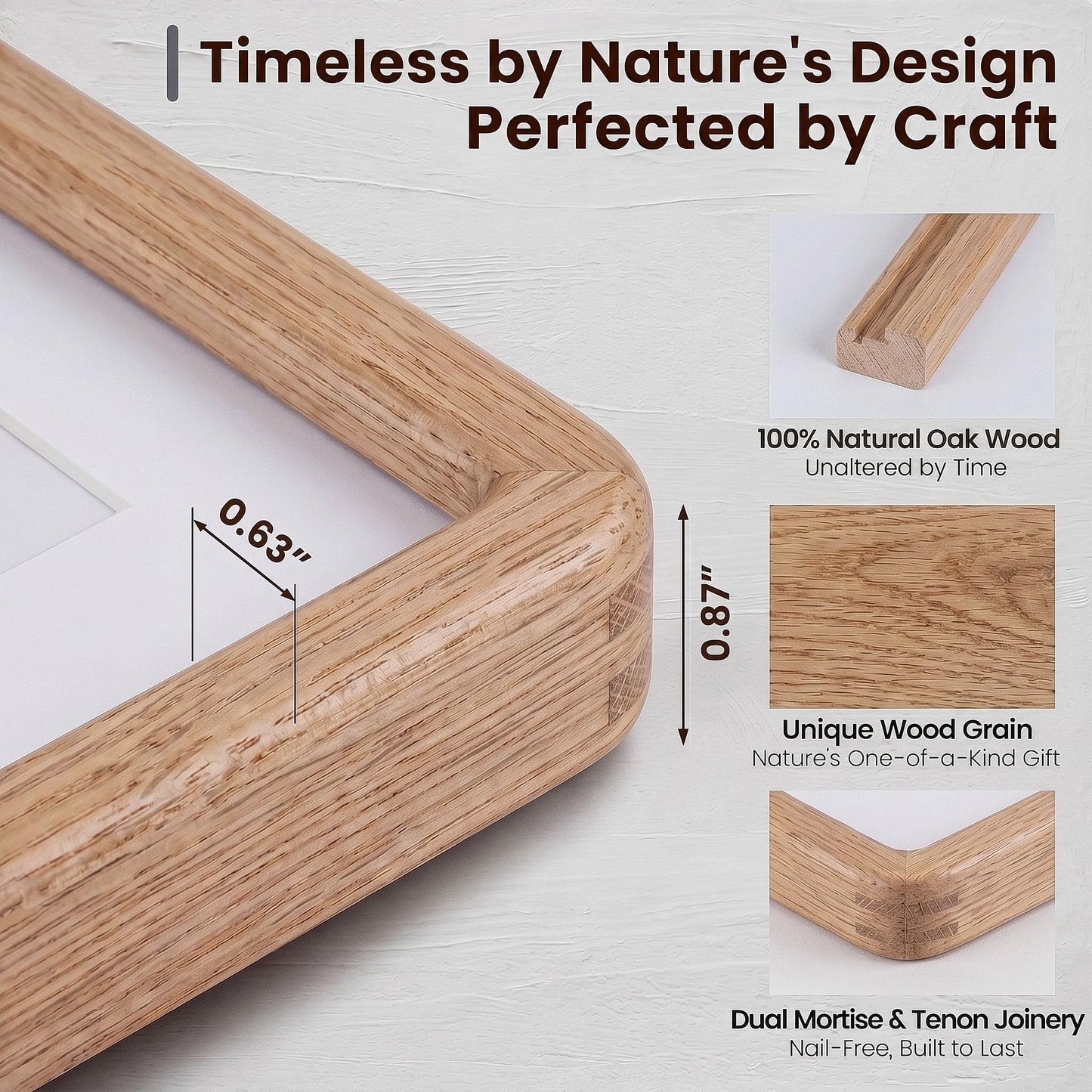 Timeless by Nature's Design
Perfected by Craft

0.63"

0.87"

100% Natural Oak Wood
Unaltered by Time

Unique Wood Grain
Nature's One-of-a-Kind Gift

Dual Mortise & Tenon Joinery
Nail-Free, Built to Last